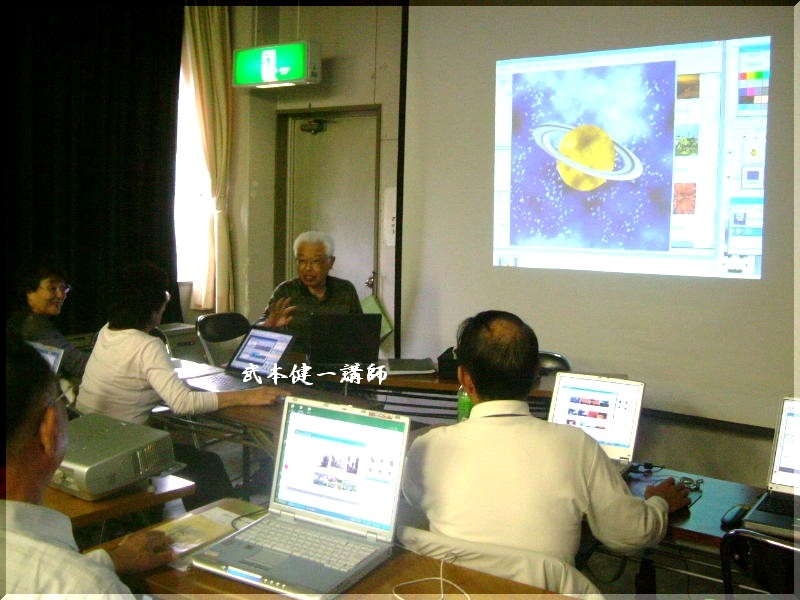 武本健一講師